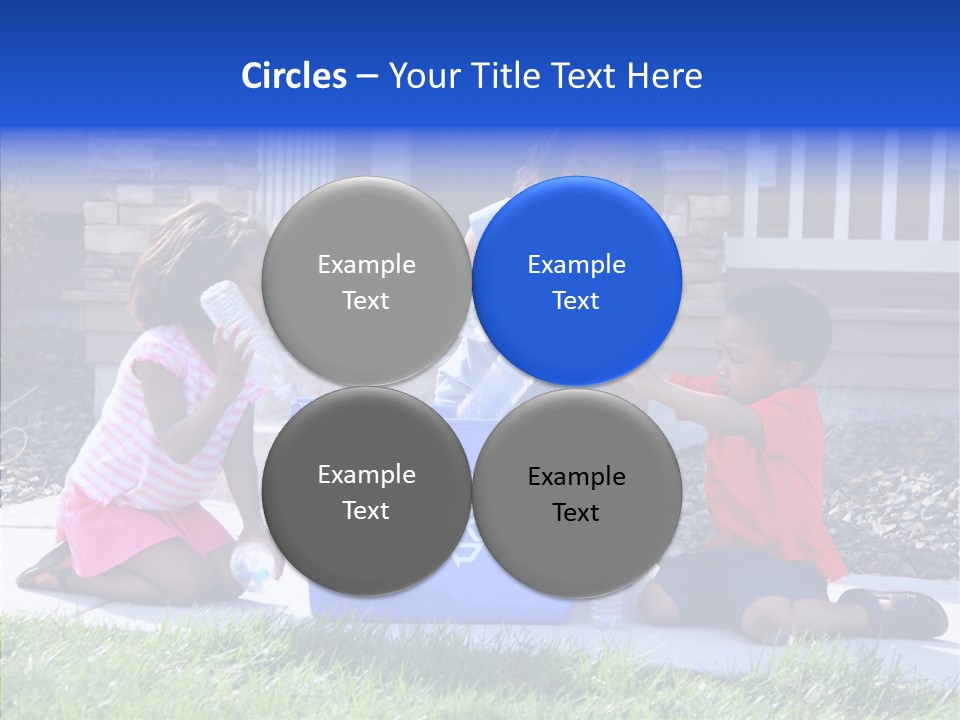 Circles – Your Title Text Here

Example Text

Example Text

Example Text

Example Text